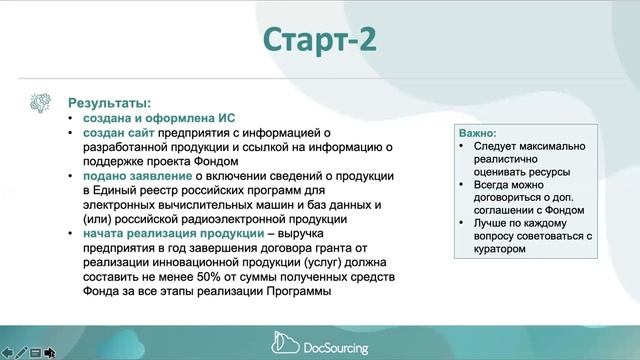 Старт-2

Результаты:
• создана и оформлена ИС
• создан сайт предприятия с информацией о разработанной продукции и ссылкой на информацию о поддержке проекта Фондом
• подано заявление о включении сведений о продукции в Единый реестр российских программ для электронных вычислительных машин и баз данных и (или) российской радиоэлектронной продукции
• начата реализация продукции – выручка предприятия в год завершения договора гранта от реализации инновационной продукции (услуг) должна составить не менее 50% от суммы полученных средств Фонда за все этапы реализации Программы

Важно:
• Следует максимально реалистично оценивать ресурсы
• Всегда можно договориться о доп. соглашении с Фондом
• Лучше по каждому вопросу советоваться с куратором

DocSourcing